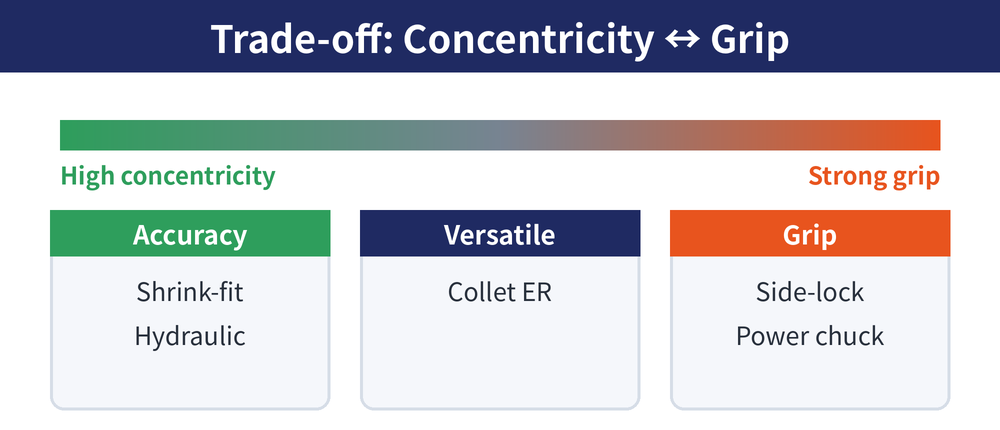 Trade-off: Concentricity ↔ Grip

High concentricity

Strong grip

Accuracy

Shrink-fit

Hydraulic

Versatile

Collet ER

Grip

Side-lock

Power chuck